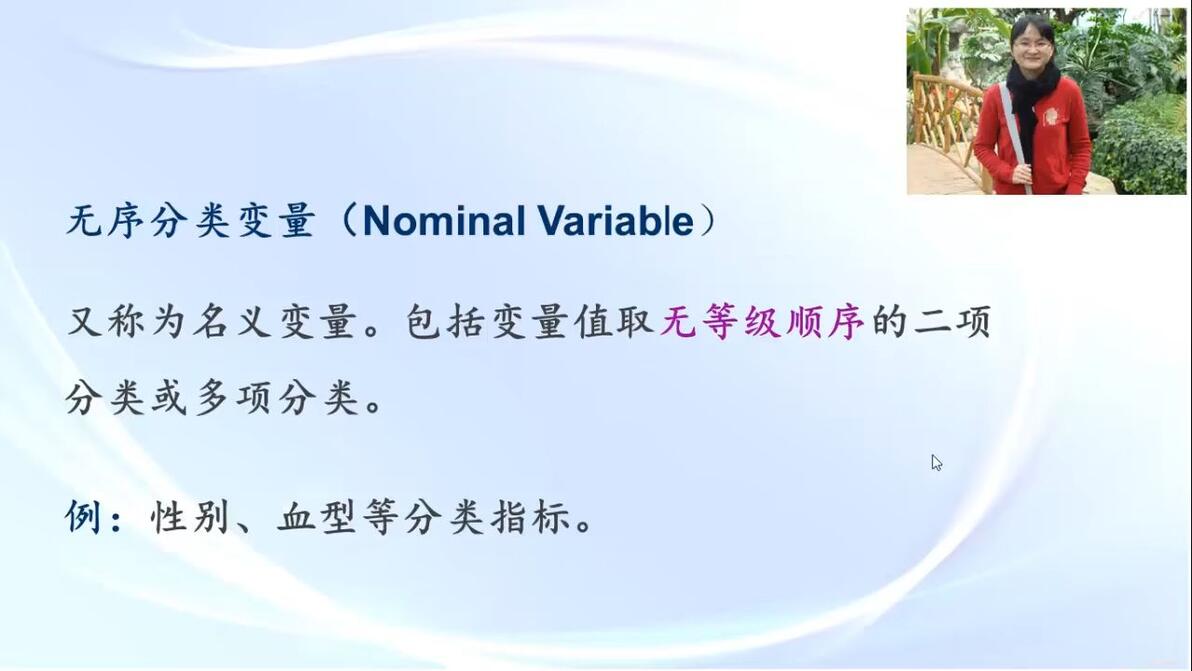 无序分类变量（Nominal Variable）

又称为名义变量。包括变量值取无等级顺序的二项分类或多项分类。

例：性别、血型等分类指标。